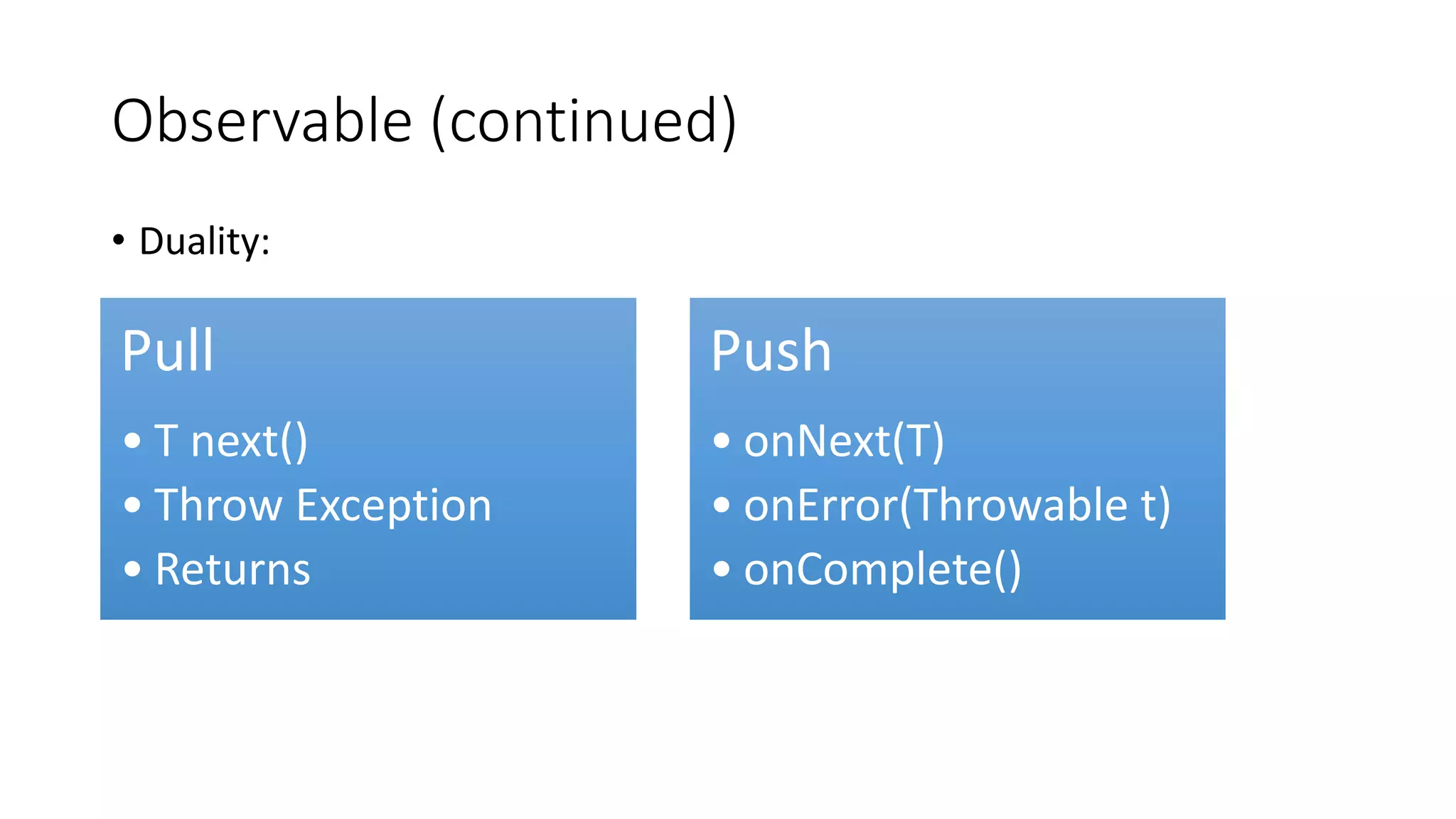 Observable (continued)

• Duality:

Pull

• T next()
• Throw Exception
• Returns

Push

• onNext(T)
• onError(Throwable t)
• onComplete()